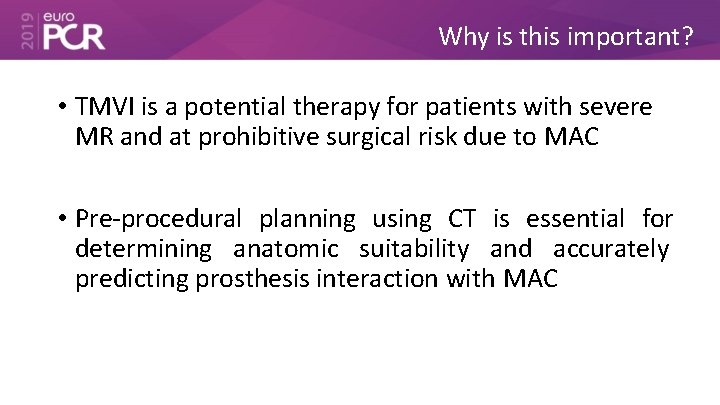 2019 euro PCR

Why is this important?

• TMVI is a potential therapy for patients with severe MR and at prohibitive surgical risk due to MAC

• Pre-procedural planning using CT is essential for determining anatomic suitability and accurately predicting prosthesis interaction with MAC